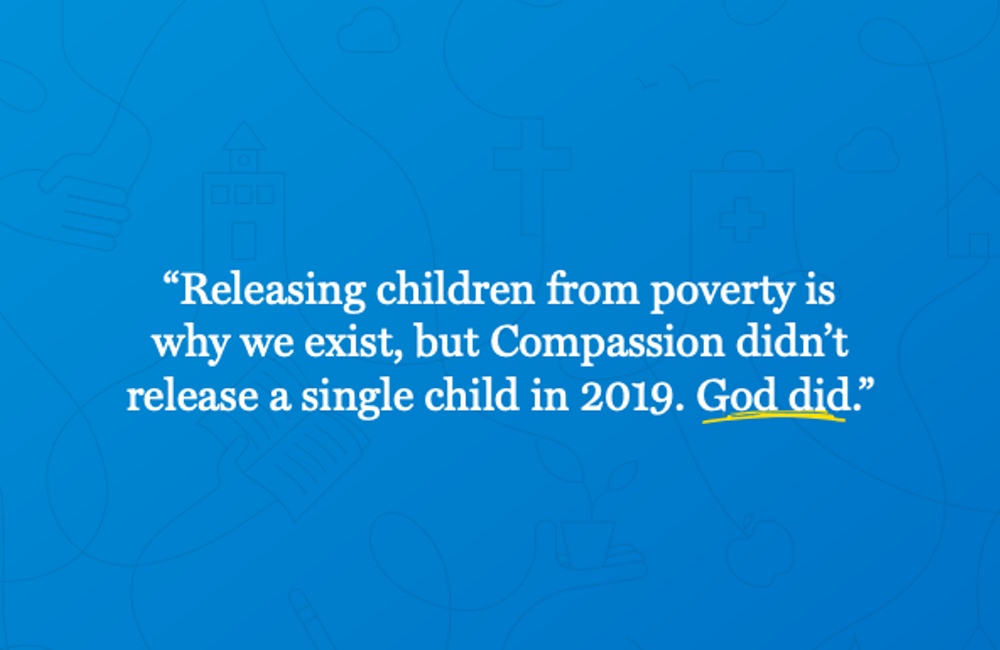 “Releasing children from poverty is why we exist, but Compassion didn’t release a single child in 2019. God did.”